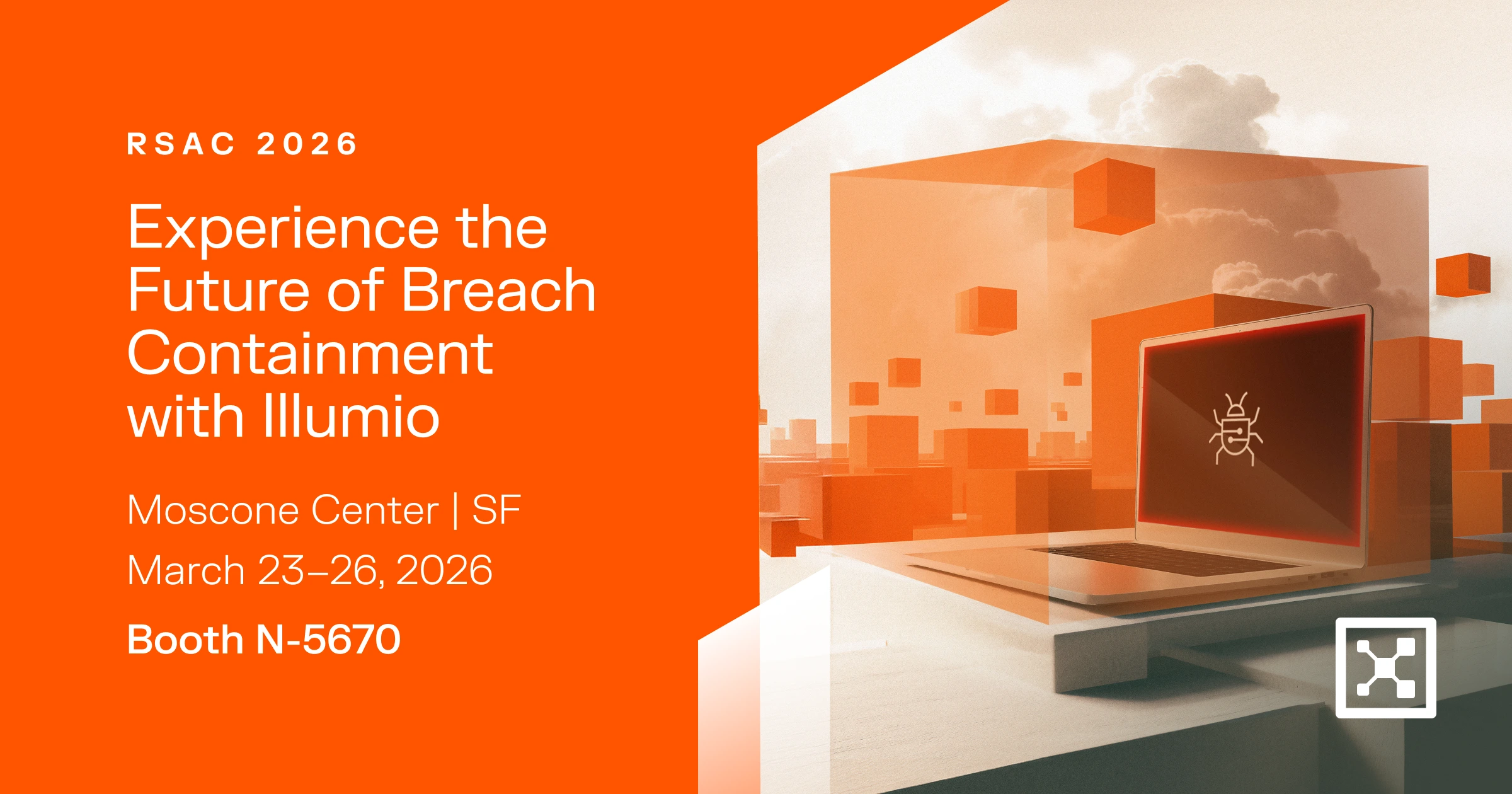 RSAC 2026

Experience the Future of Breach Containment with Illumio

Moscone Center | SF

March 23–26, 2026

Booth N-5670